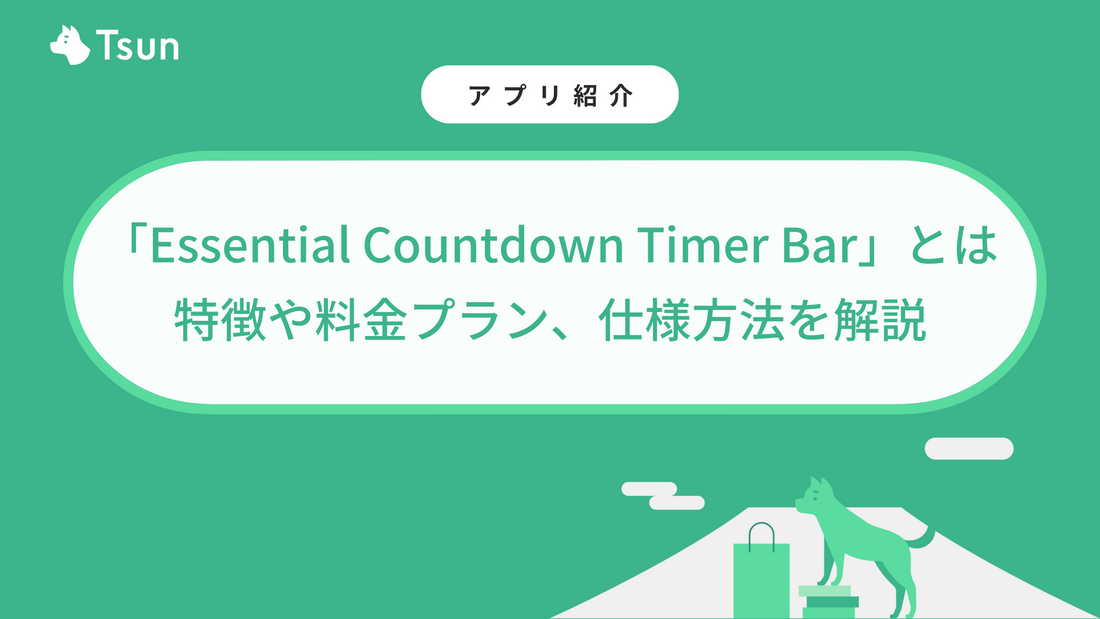 Tsun

アプリ紹介

「Essential Countdown Timer Bar」とは
特徴や料金プラン、仕様方法を解説